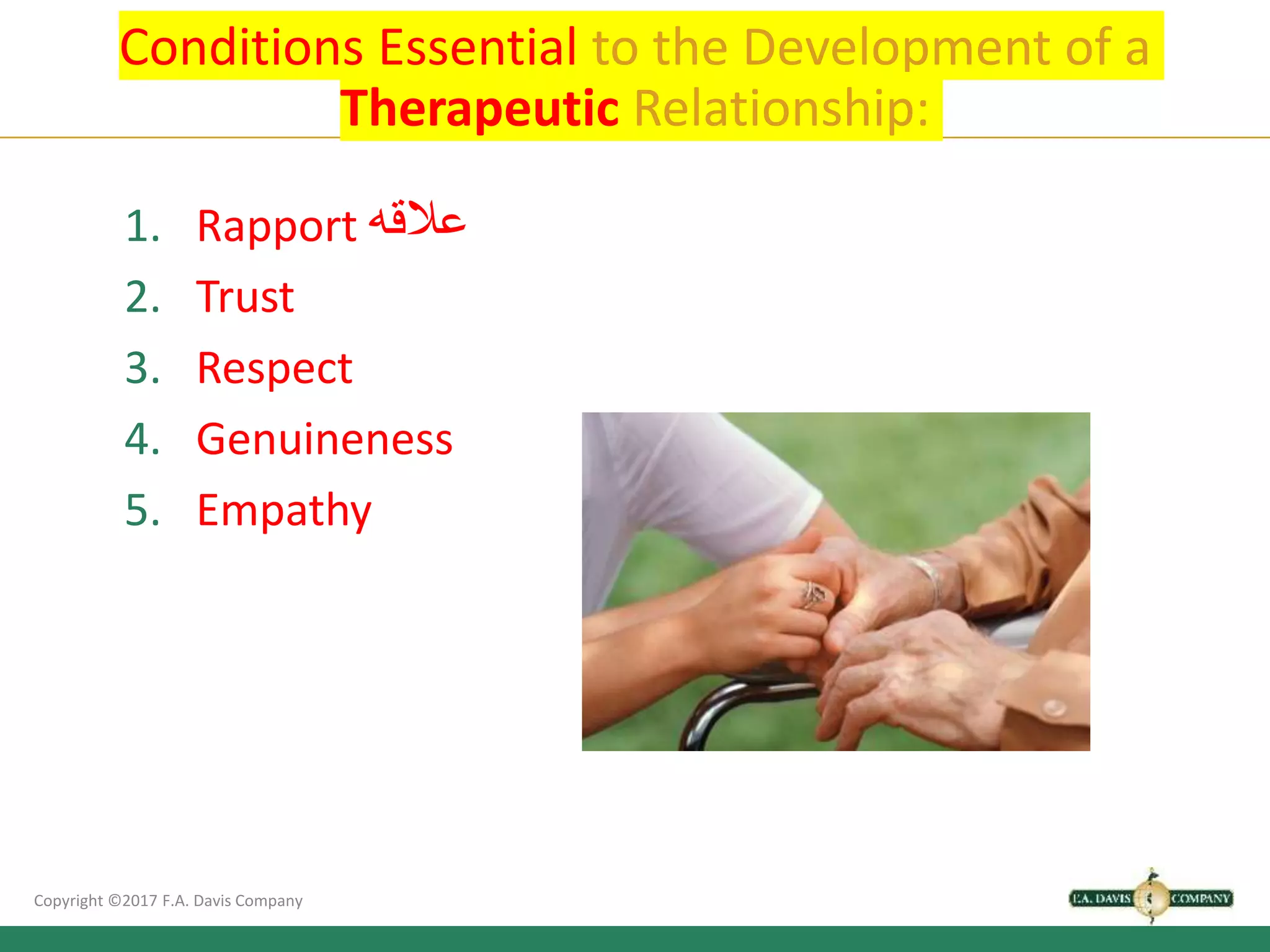 Conditions Essential to the Development of a Therapeutic Relationship:

1. Rapport علاقه
2. Trust
3. Respect
4. Genuineness
5. Empathy

Copyright ©2017 F.A. Davis Company

F.A. DAVIS COMPANY